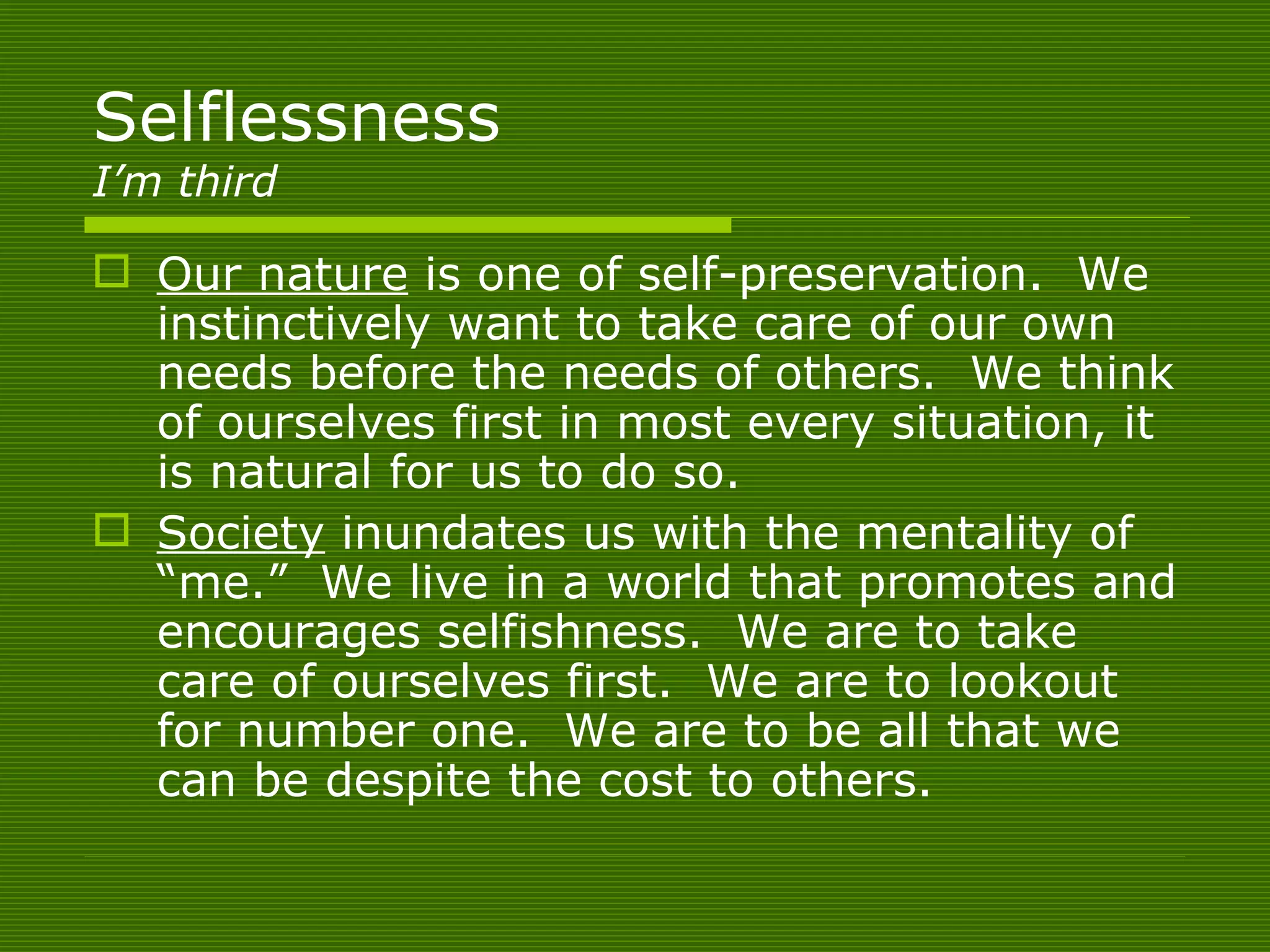 Selflessness
I’m third

Our nature is one of self-preservation. We instinctively want to take care of our own needs before the needs of others. We think of ourselves first in most every situation, it is natural for us to do so.

Society inundates us with the mentality of “me.” We live in a world that promotes and encourages selfishness. We are to take care of ourselves first. We are to lookout for number one. We are to be all that we can be despite the cost to others.